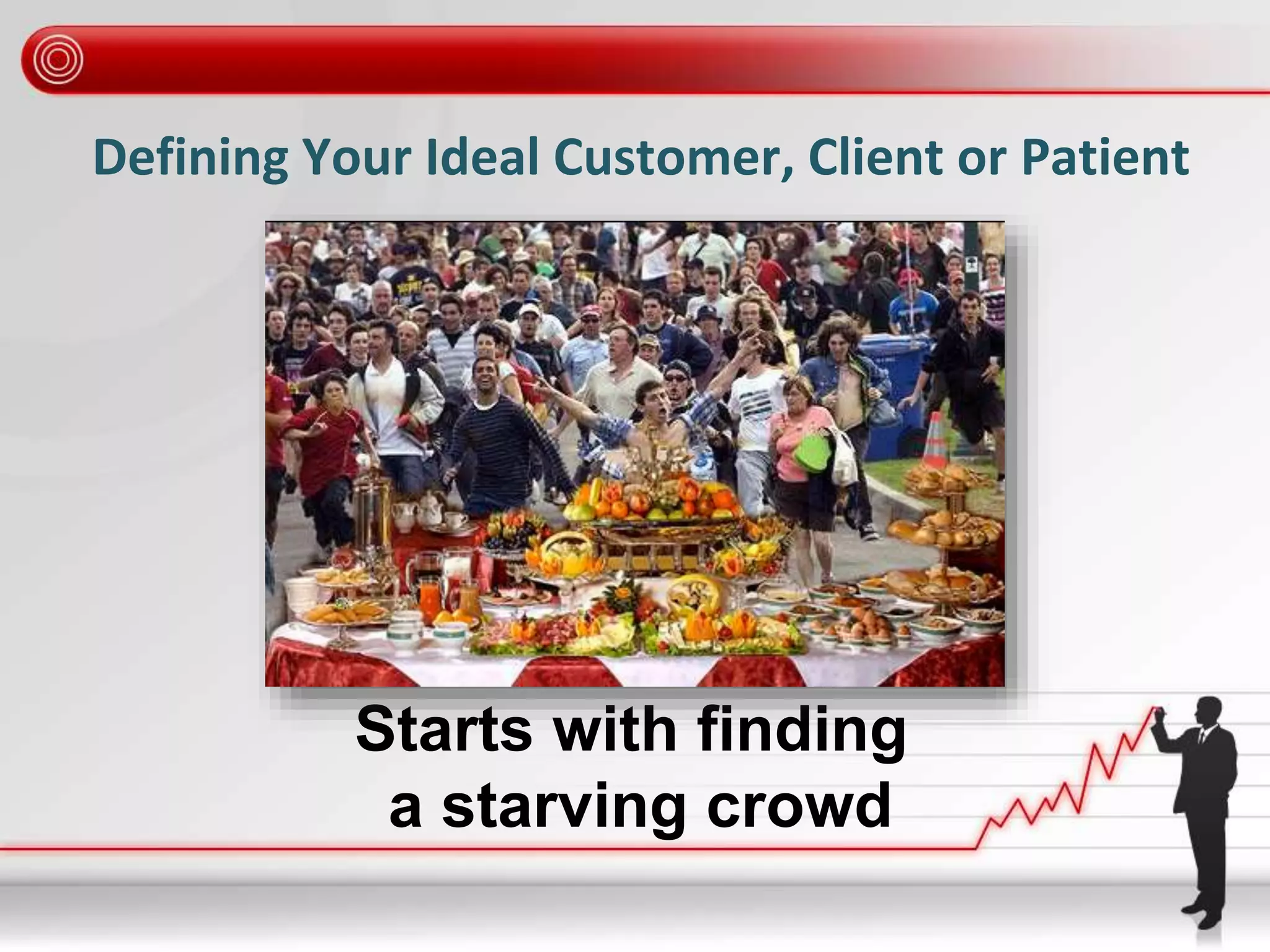 Defining Your Ideal Customer, Client or Patient

Starts with finding a starving crowd